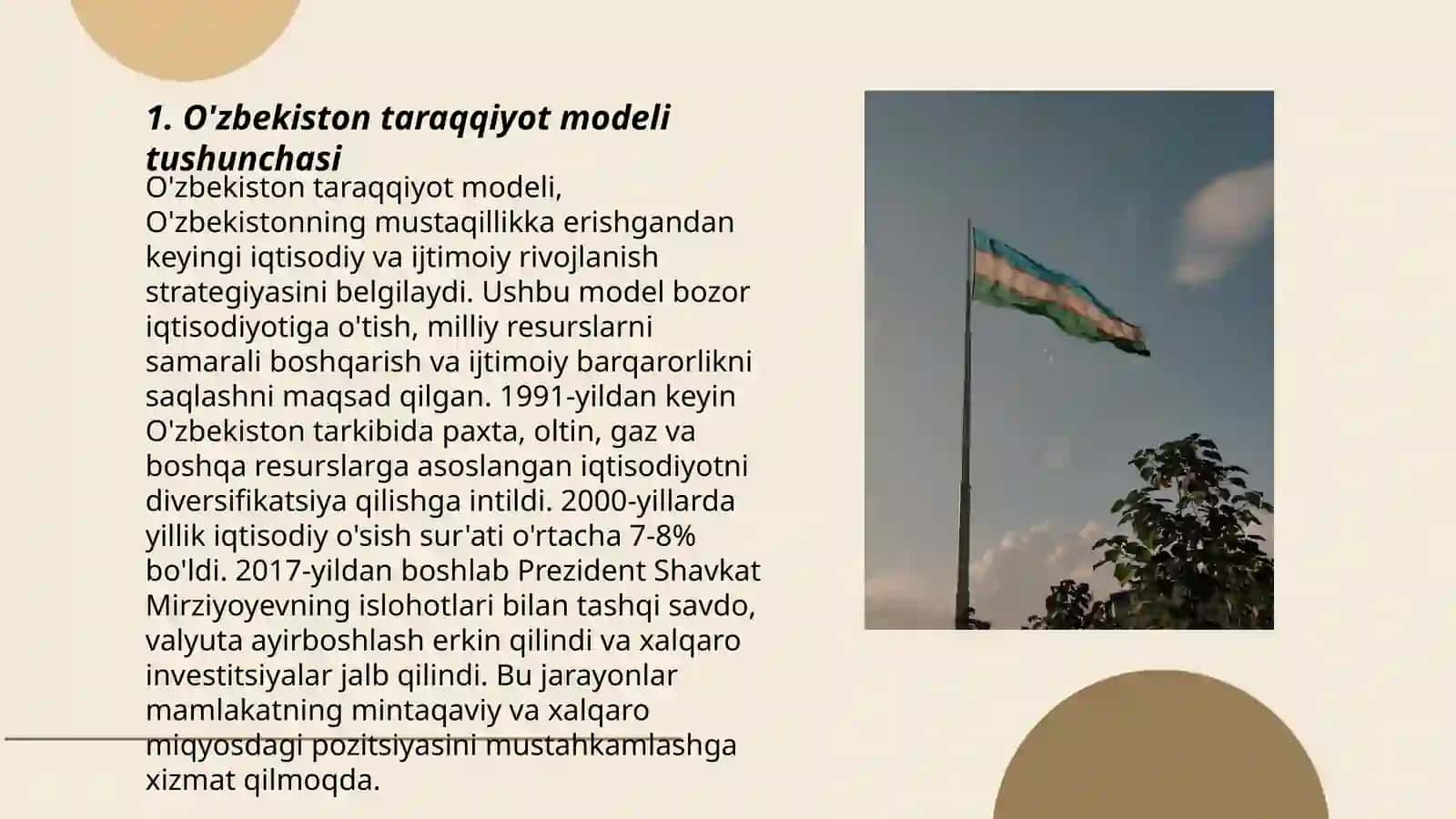 1. O'zbekiston taraqqiyot modeli tushunchasi

O'zbekiston taraqqiyot modeli, O'zbekistonning mustaqillikka erishgandan keyingi iqtisodiy va ijtimoiy rivojlanish strategiyasini belgilaydi. Ushbu model bozor iqtisodiyotiga o'tish, milliy resurslarni samarali boshqarish va ijtimoiy barqarorlikni saqlashni maqsad qilgan. 1991-yildan keyin O'zbekiston tarkibida paxta, oltin, gaz va boshqa resurslarga asoslangan iqtisodiyotni diversifikatsiya qilishga intildi. 2000-yillarda yillik iqtisodiy o'sish sur'ati o'rtacha 7-8% bo'ldi. 2017-yildan boshlab Prezident Shavkat Mirziyoyevning islohotlari bilan tashqi savdo, valyuta ayirboshlash erkin qilindi va xalqaro investitsiyalar jalb qilindi. Bu jarayonlar mamlakatning mintaqaviy va xalqaro miqyosdagi pozitsiyasini mustahkamlashga xizmat qilmoqda.